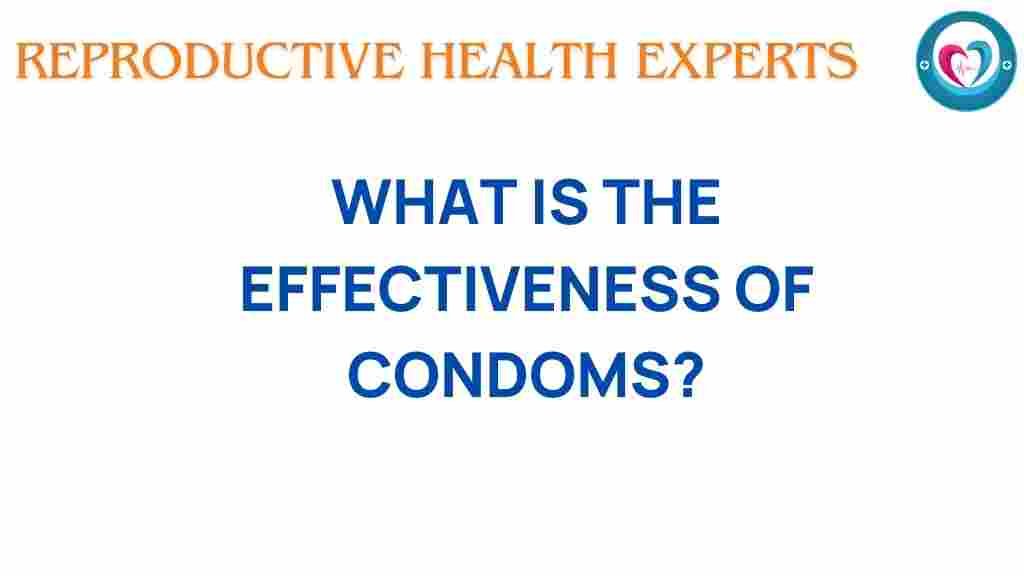 REPRODUCTIVE HEALTH EXPERTS

WHAT IS THE EFFECTIVENESS OF CONDOMS?